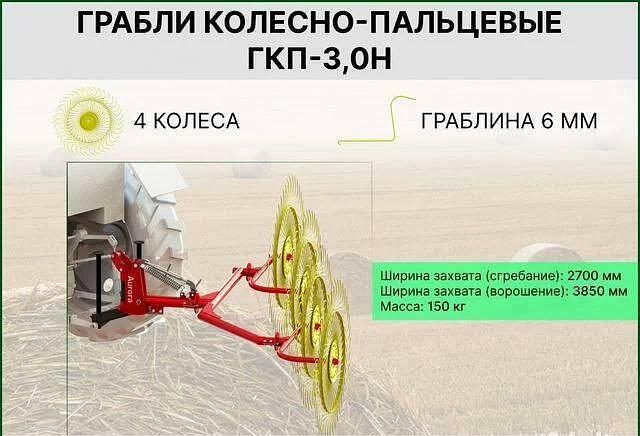 ГРАБЛИ КОЛЕСНО-ПАЛЬЦЕВЫЕ ГКП-3,0Н

4 КОЛЕСА

ГРАБЛИНА 6 ММ

Aurora

Ширина захвата (сгребание): 2700 мм
Ширина захвата (ворошение): 3850 мм
Масса: 150 кг